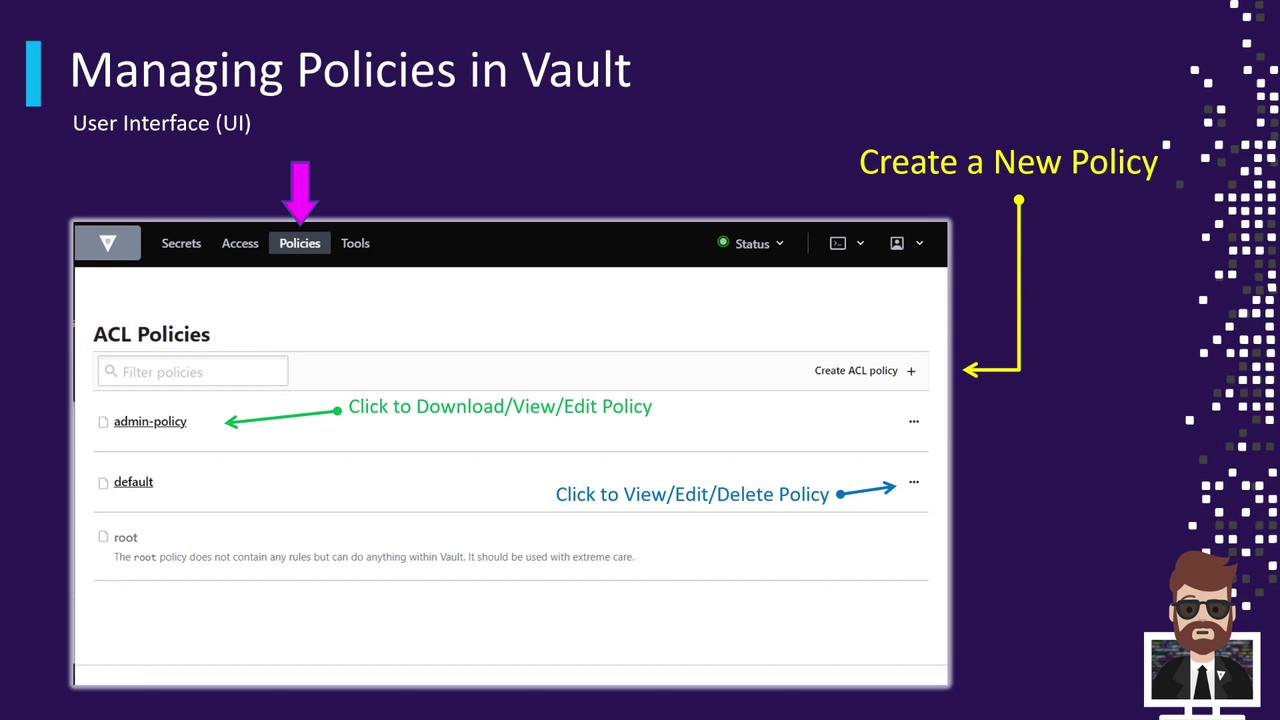 Managing Policies in Vault

User Interface (UI)

Create a New Policy

Secrets Access Policies Tools

Status

ACL Policies

Filter policies

Create ACL policy +

admin-policy

Click to Download/View/Edit Policy

...

default

Click to View/Edit/Delete Policy

...

root

The root policy does not contain any rules but can do anything within Vault. It should be used with extreme care.